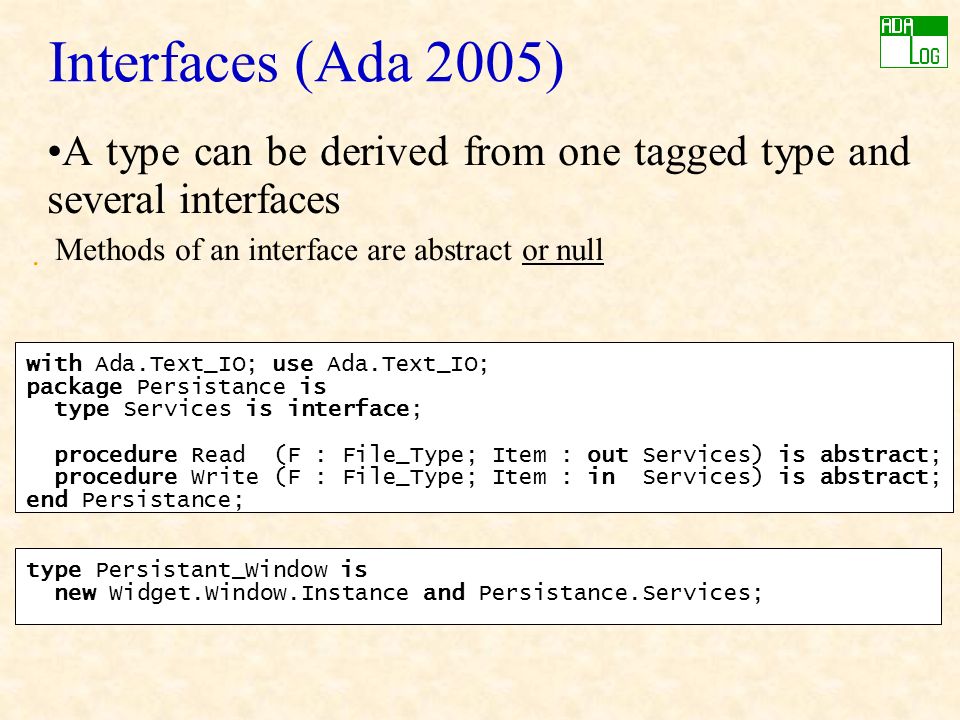 ADA LOG

Interfaces (Ada 2005)

•A type can be derived from one tagged type and several interfaces

Methods of an interface are abstract or null

with Ada.Text_IO; use Ada.Text_IO;
package Persistance is
  type Services is interface;

  procedure Read  (F : File_Type; Item : out Services) is abstract;
  procedure Write (F : File_Type; Item : in  Services) is abstract;
end Persistance;

type Persistant_Window is
  new Widget.Window.Instance and Persistance.Services;